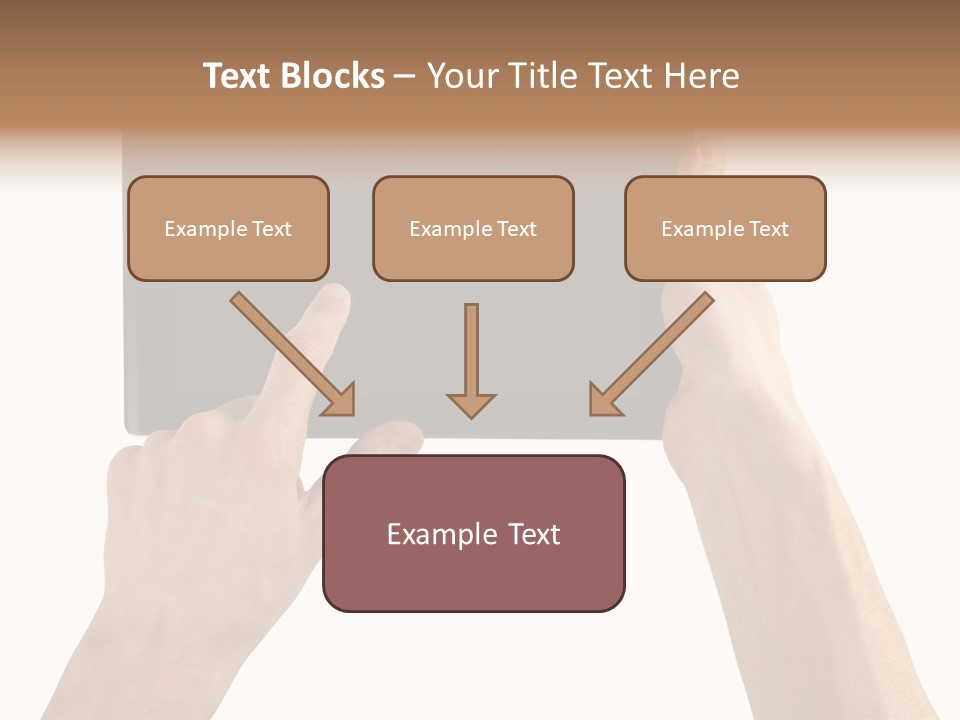 Text Blocks – Your Title Text Here

Example Text

Example Text

Example Text

Example Text